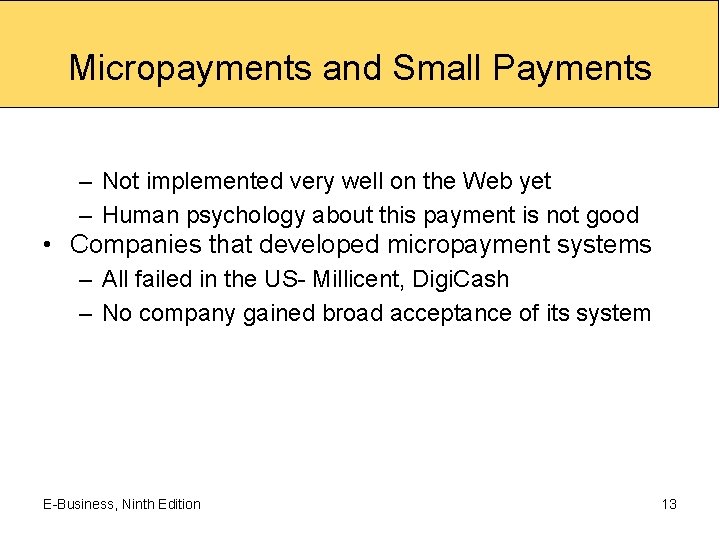 Micropayments and Small Payments

– Not implemented very well on the Web yet
– Human psychology about this payment is not good

• Companies that developed micropayment systems
– All failed in the US- Millicent, DigiCash
– No company gained broad acceptance of its system

E-Business, Ninth Edition

13